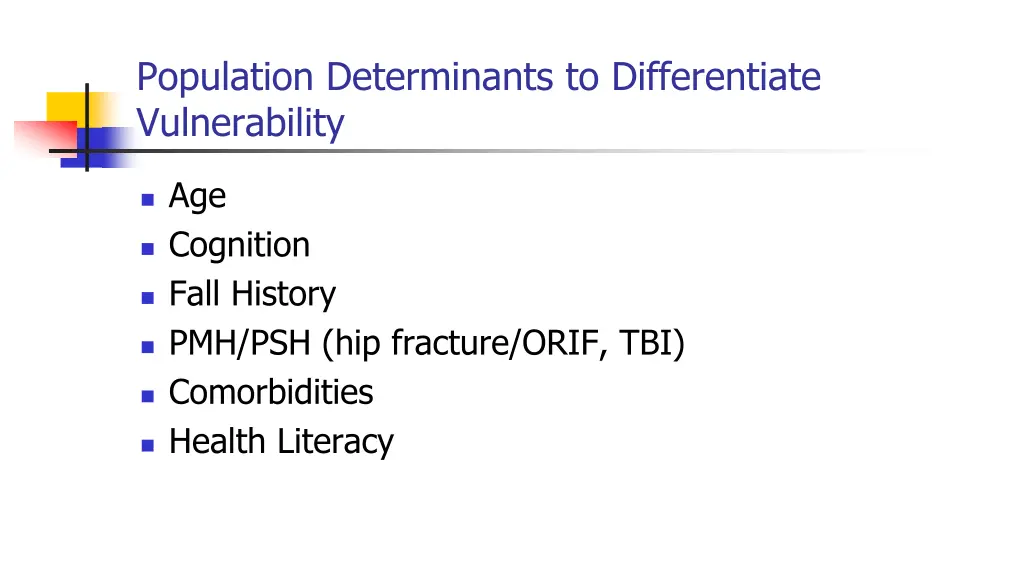 Population Determinants to Differentiate Vulnerability

- Age
- Cognition
- Fall History
- PMH/PSH (hip fracture/ORIF, TBI)
- Comorbidities
- Health Literacy